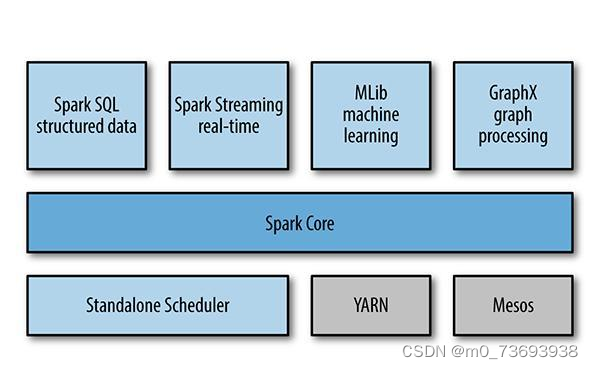 Spark SQL structured data

Spark Streaming real-time

MLib machine learning

GraphX graph processing

Spark Core

Standalone Scheduler

YARN

Mesos

CSDN @m0_73693938